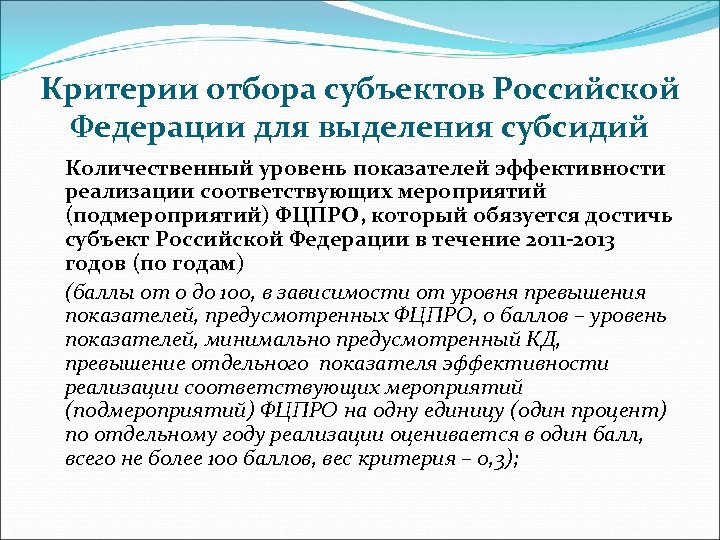 Критерии отбора субъектов Российской Федерации для выделения субсидий

Количественный уровень показателей эффективности реализации соответствующих мероприятий (подмероприятий) ФЦПРО, который обязуется достичь субъект Российской Федерации в течение 2011-2013 годов (по годам)

(баллы от 0 до 100, в зависимости от уровня превышения показателей, предусмотренных ФЦПРО, 0 баллов – уровень показателей, минимально предусмотренный КД, превышение отдельного показателя эффективности реализации соответствующих мероприятий (подмероприятий) ФЦПРО на одну единицу (один процент) по отдельному году реализации оценивается в один балл, всего не более 100 баллов, вес критерия – 0,3);